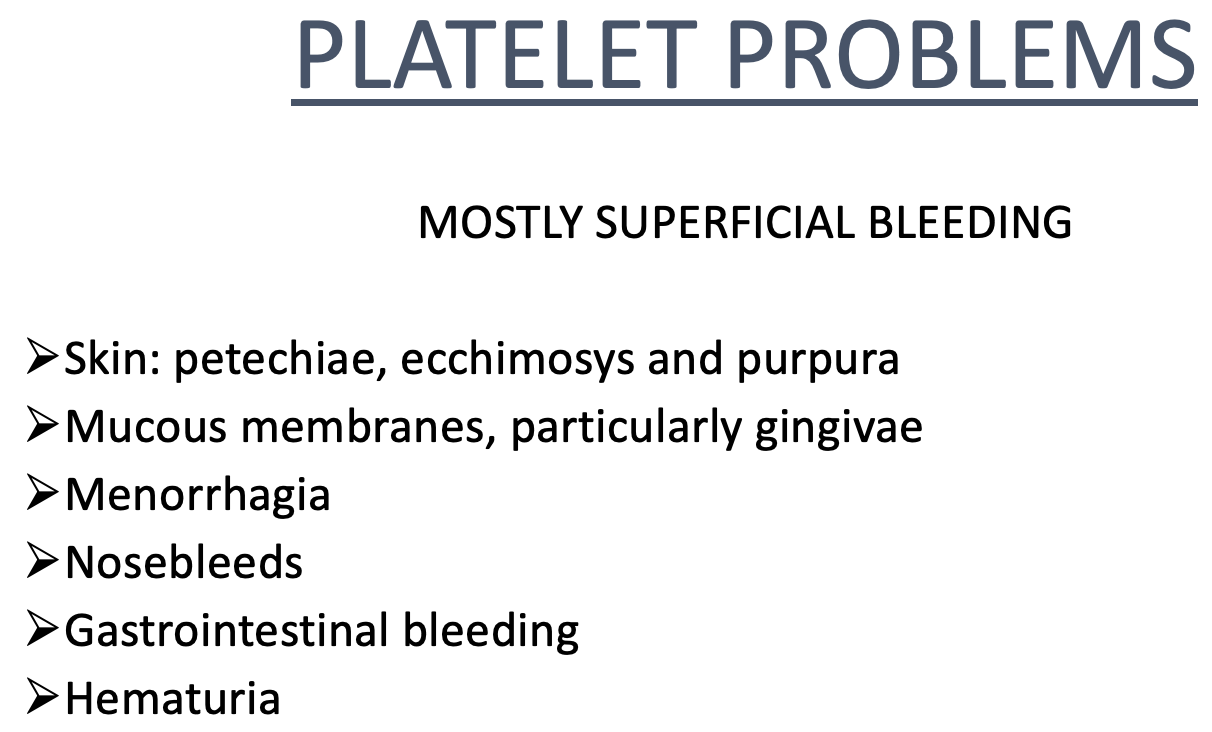 PLATELET PROBLEMS

MOSTLY SUPERFICIAL BLEEDING

➢Skin: petechiae, ecchimosys and purpura
➢Mucous membranes, particularly gingivae
➢Menorrhagia
➢Nosebleeds
➢Gastrointestinal bleeding
➢Hematuria